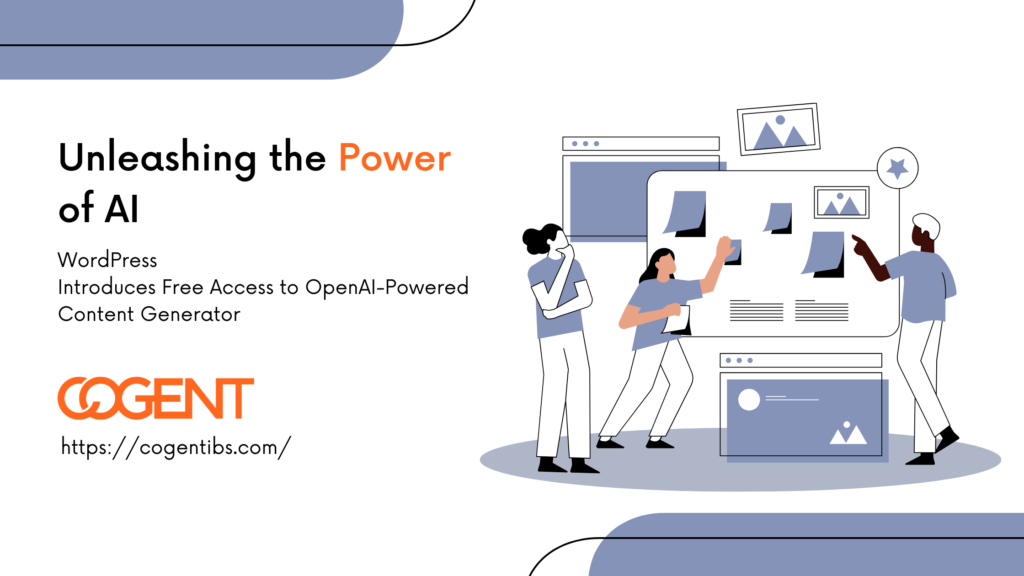 Unleashing the Power of AI

WordPress
Introduces Free Access to OpenAI-Powered Content Generator

COGENT

https://cogentibs.com/